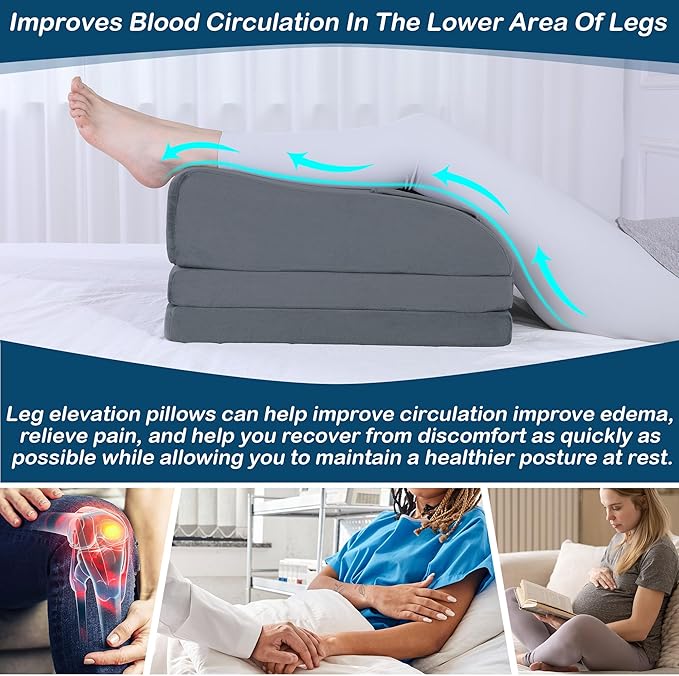 Improves Blood Circulation In The Lower Area Of Legs

Leg elevation pillows can help improve circulation improve edema, relieve pain, and help you recover from discomfort as quickly as possible while allowing you to maintain a healthier posture at rest.